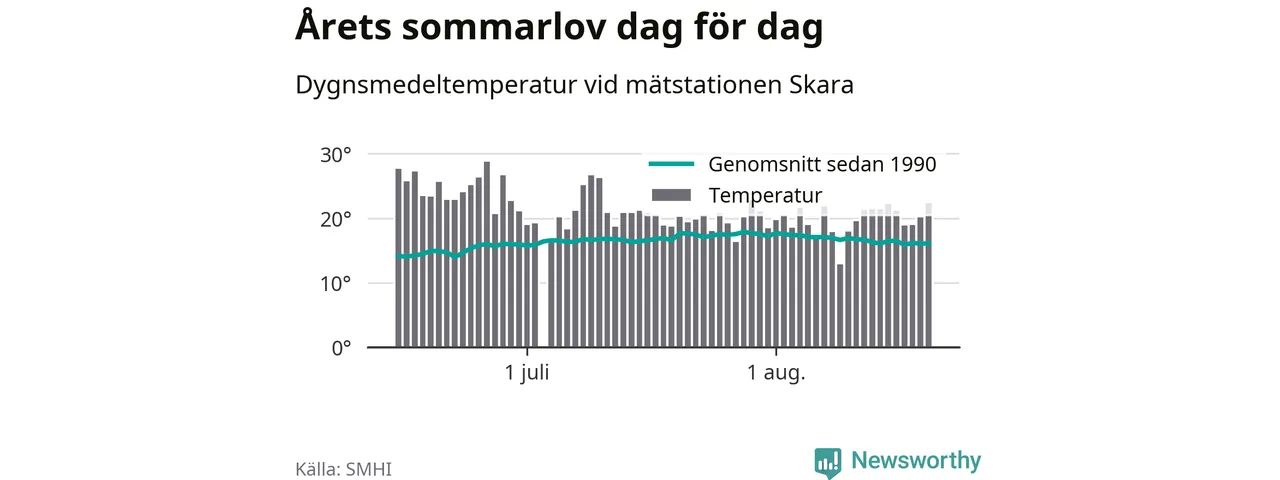 Årets sommarlov dag för dag

Dygnsmedeltemperatur vid mätstationen Skara

30°
20°
10°
0°

Genomsnitt sedan 1990
Temperatur

1 juli
1 aug.

Källa: SMHI

Newsworthy